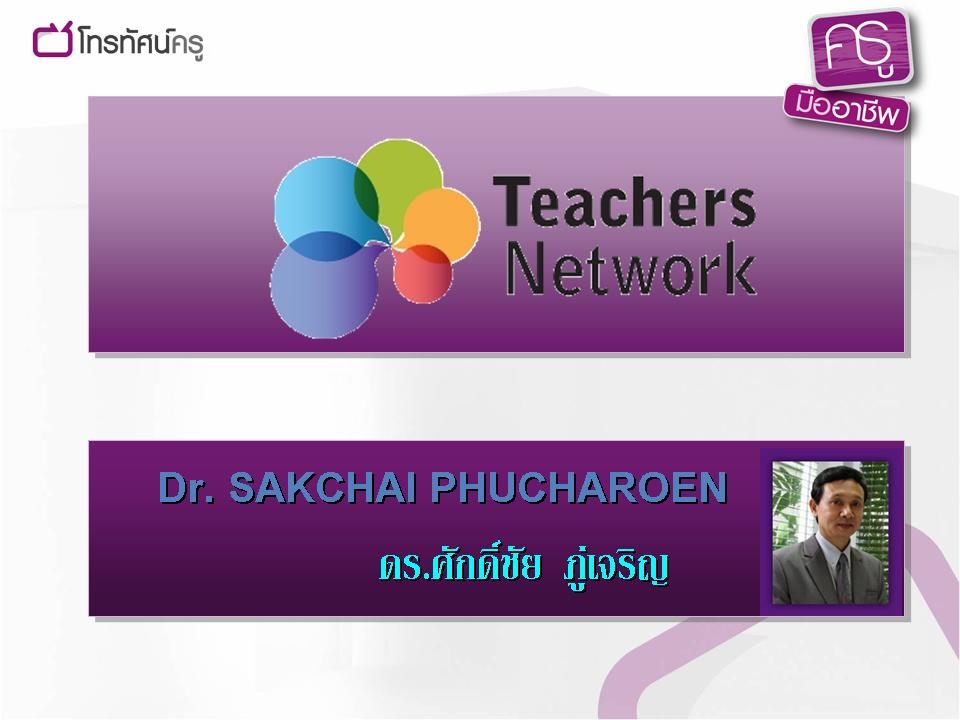 โทรทัศน์ครู

ครู มืออาชีพ

Teachers Network

Dr. SAKCHAI PHUCHAROEN

ดร.ศักดิ์ชัย ภู่เจริญ